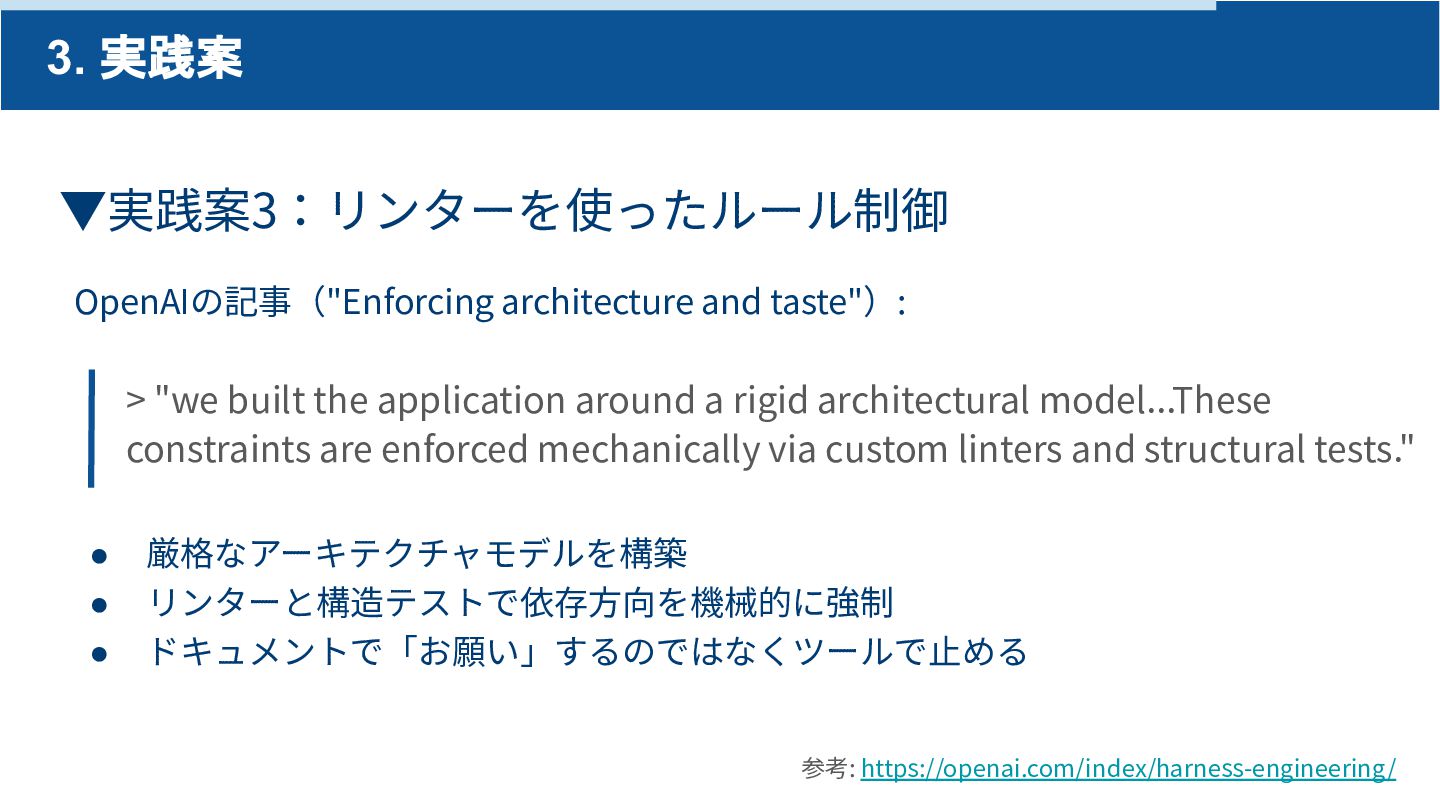 3. 実践案

▼実践案3：リンターを使ったルール制御

OpenAIの記事（"Enforcing architecture and taste"）:

> "we built the application around a rigid architectural model...These constraints are enforced mechanically via custom linters and structural tests."

● 厳格なアーキテクチャモデルを構築
● リンターと構造テストで依存方向を機械的に強制
● ドキュメントで「お願い」するのではなくツールで止める

参考: https://openai.com/index/harness-engineering/